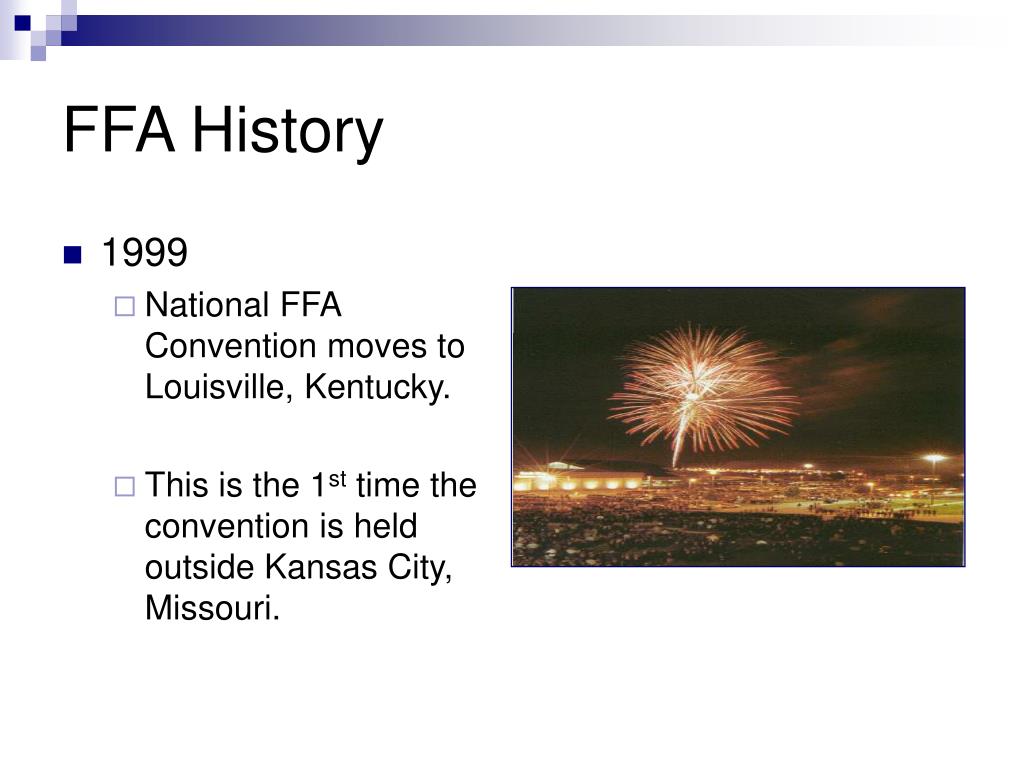 FFA History

1999

National FFA Convention moves to Louisville, Kentucky.

This is the 1$^{st}$ time the convention is held outside Kansas City, Missouri.